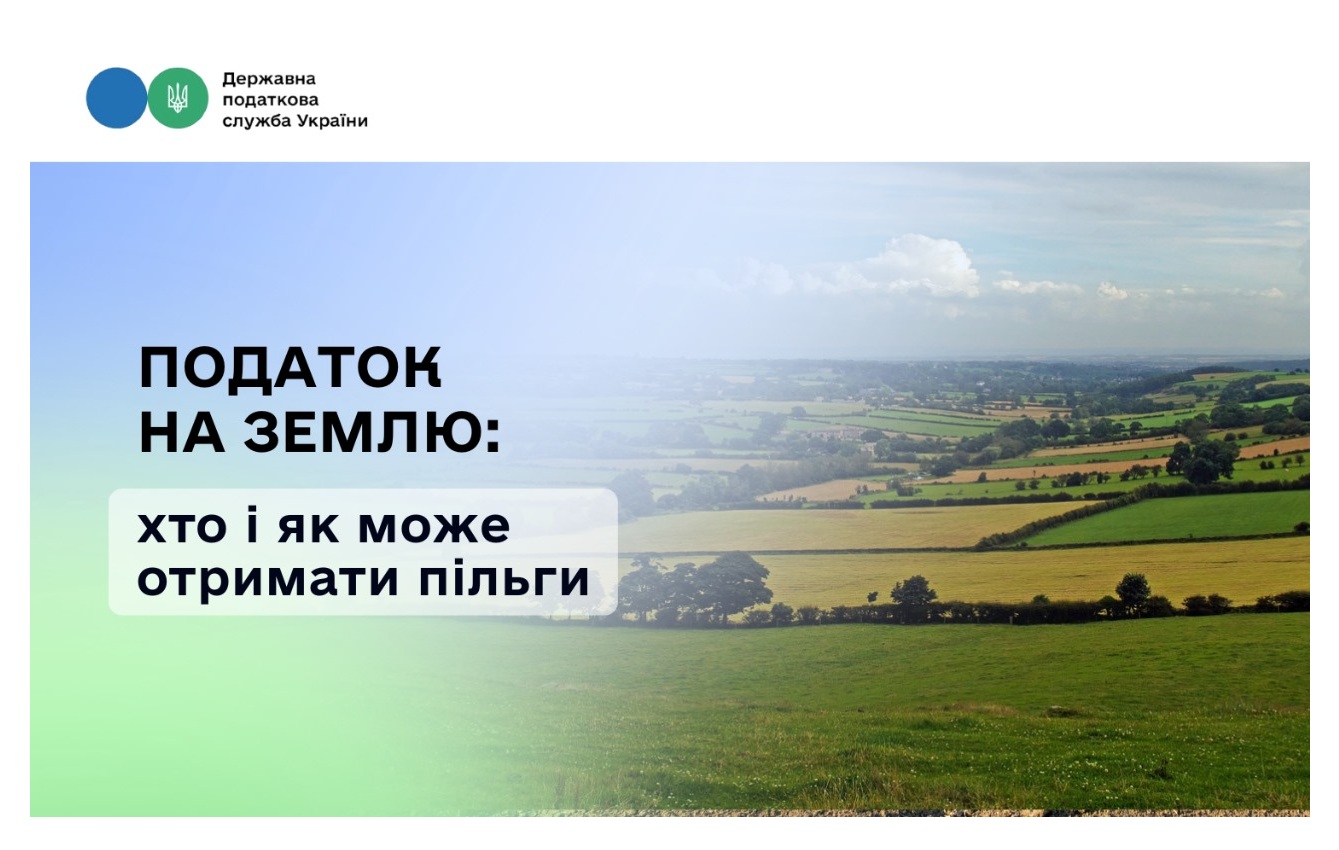 Державна
податкова
служба України

ПОДАТОК
НА ЗЕМЛЮ:

хто і як може
отримати пільги